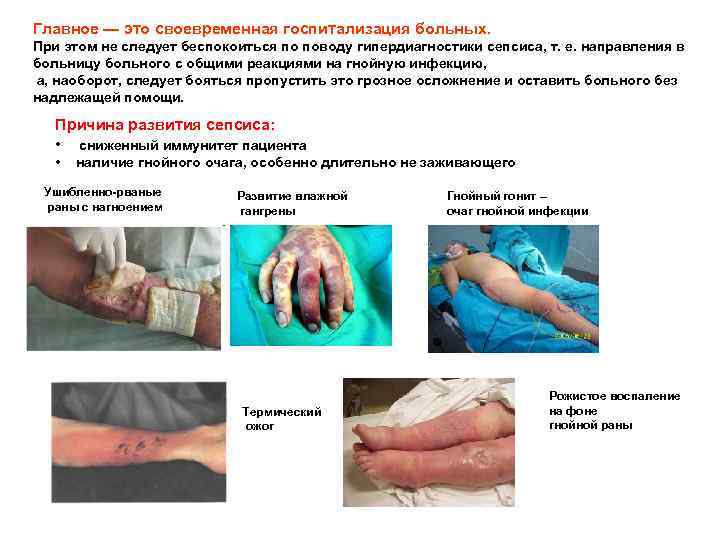 Главное — это своевременная госпитализация больных.
При этом не следует беспокоиться по поводу гипердиагностики сепсиса, т. е. направления в больницу больного с общими реакциями на гнойную инфекцию,
а, наоборот, следует бояться пропустить это грозное осложнение и оставить больного без надлежащей помощи.

Причина развития сепсиса:
• сниженный иммунитет пациента
• наличие гнойного очага, особенно длительно не заживающего

Ушибленно-рваные раны с нагноением

Развитие влажной гангрены

Гнойный гонит – очаг гнойной инфекции

Термический ожог

Рожистое воспаление на фоне гнойной раны